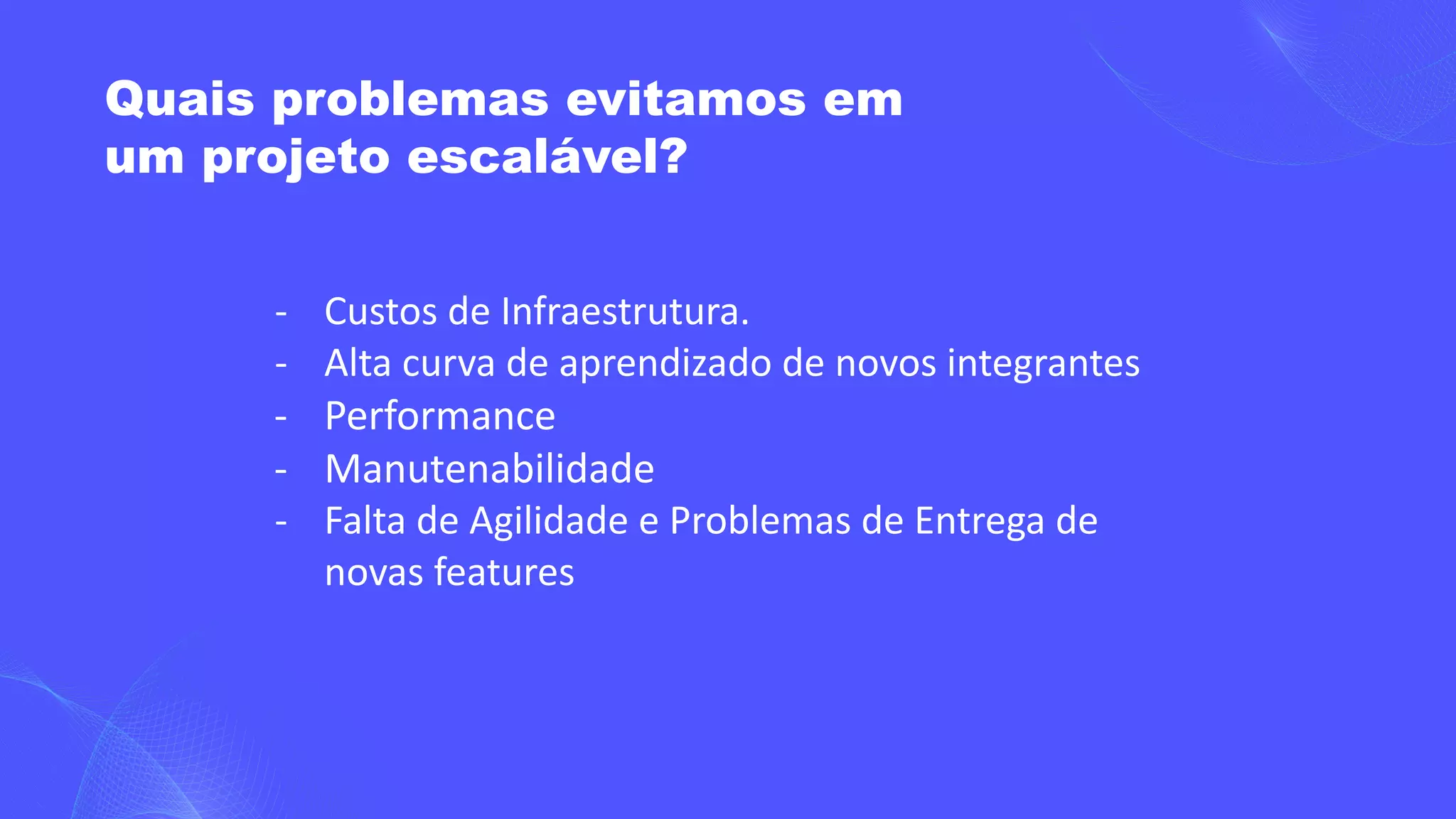 Quais problemas evitamos em um projeto escalável?

- Custos de Infraestrutura.
- Alta curva de aprendizado de novos integrantes
- Performance
- Manutenabilidade
- Falta de Agilidade e Problemas de Entrega de novas features